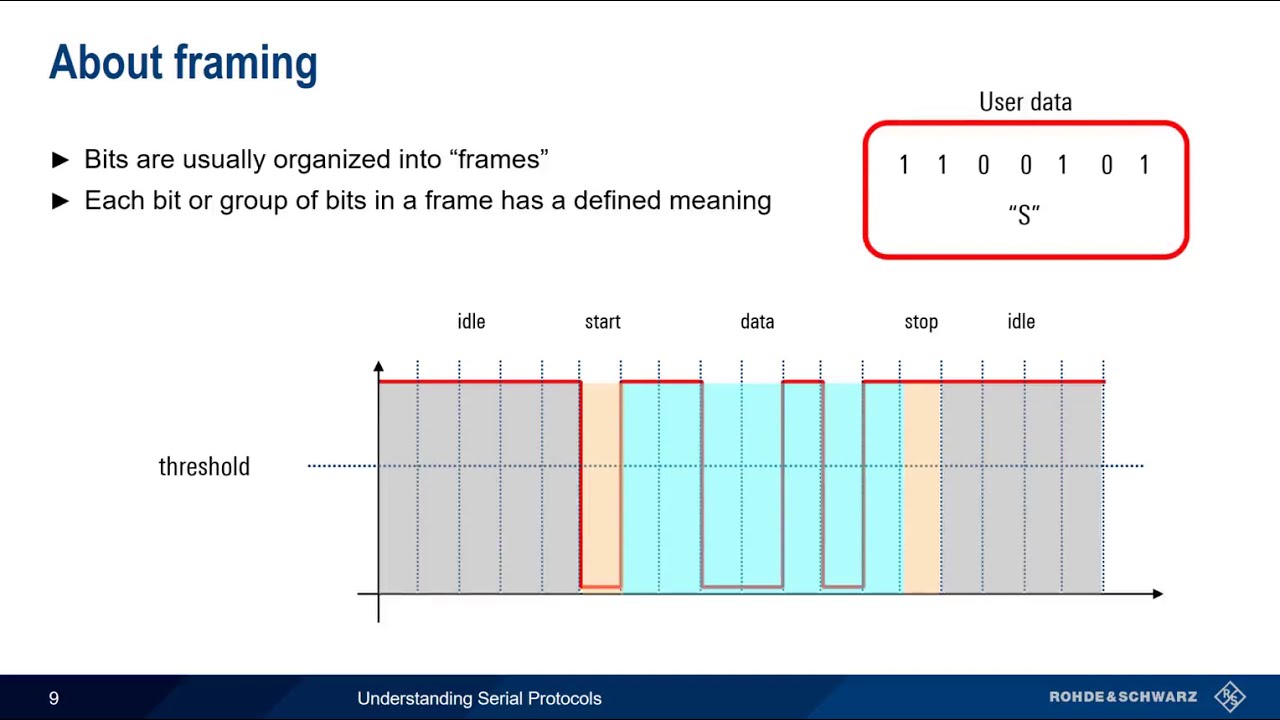 About framing

► Bits are usually organized into “frames”
► Each bit or group of bits in a frame has a defined meaning

User data

1 1 0 0 1 0 1
“S”

idle start data stop idle

threshold

9 Understanding Serial Protocols ROHDE&SCHWARZ